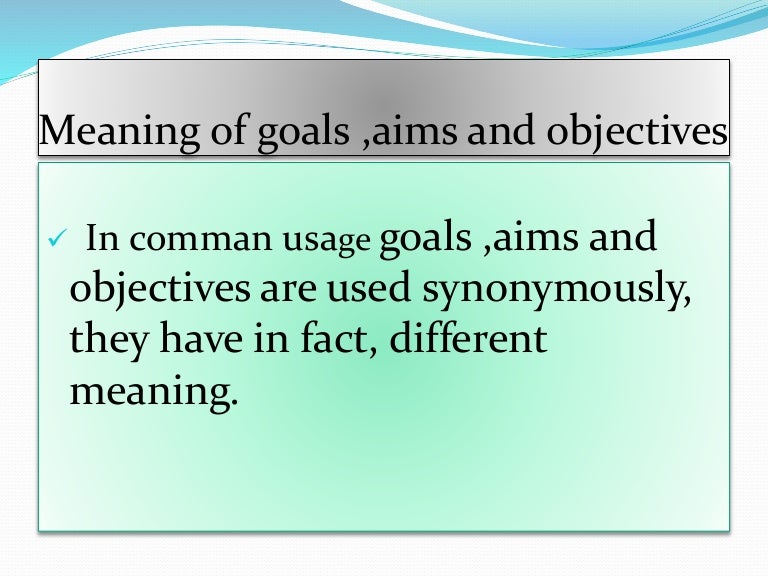 Meaning of goals ,aims and objectives

✓ In comman usage goals ,aims and objectives are used synonymously, they have in fact, different meaning.